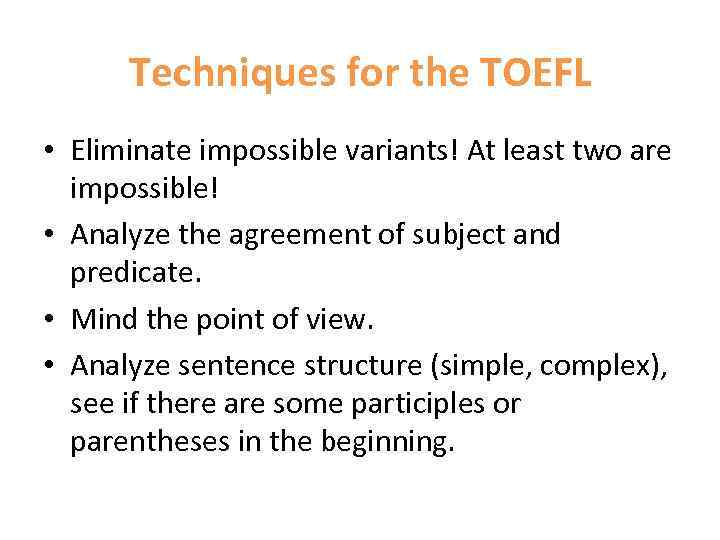 Techniques for the TOEFL

• Eliminate impossible variants! At least two are impossible!
• Analyze the agreement of subject and predicate.
• Mind the point of view.
• Analyze sentence structure (simple, complex), see if there are some participles or parentheses in the beginning.